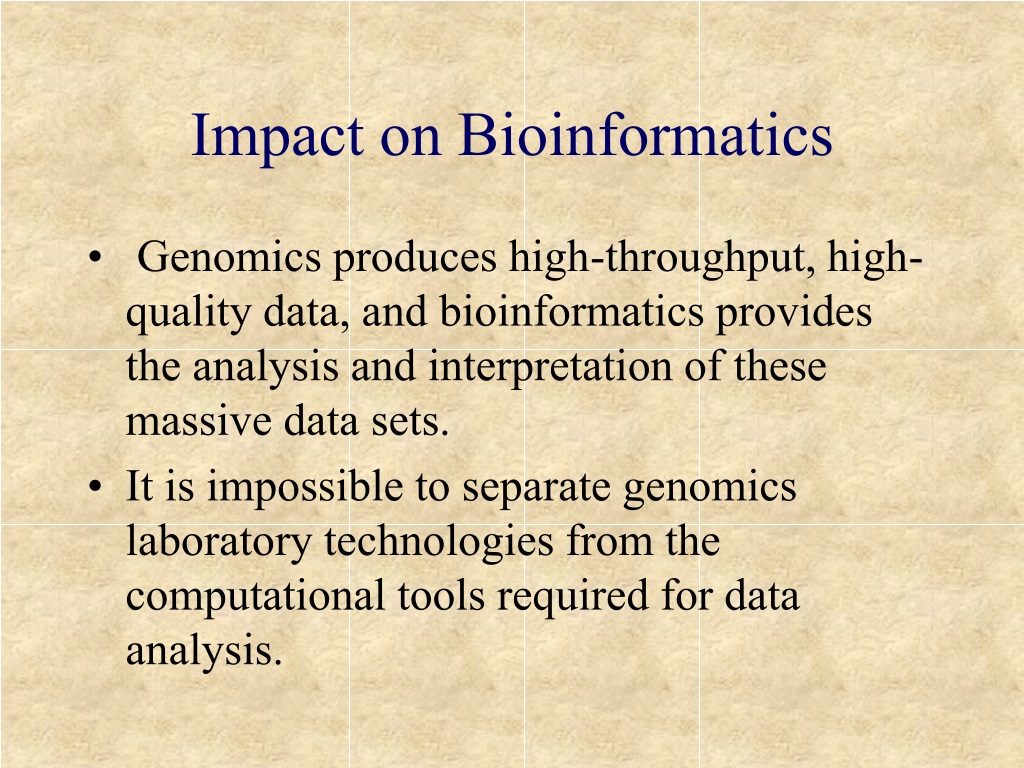 Impact on Bioinformatics

• Genomics produces high-throughput, high-quality data, and bioinformatics provides the analysis and interpretation of these massive data sets.
• It is impossible to separate genomics laboratory technologies from the computational tools required for data analysis.